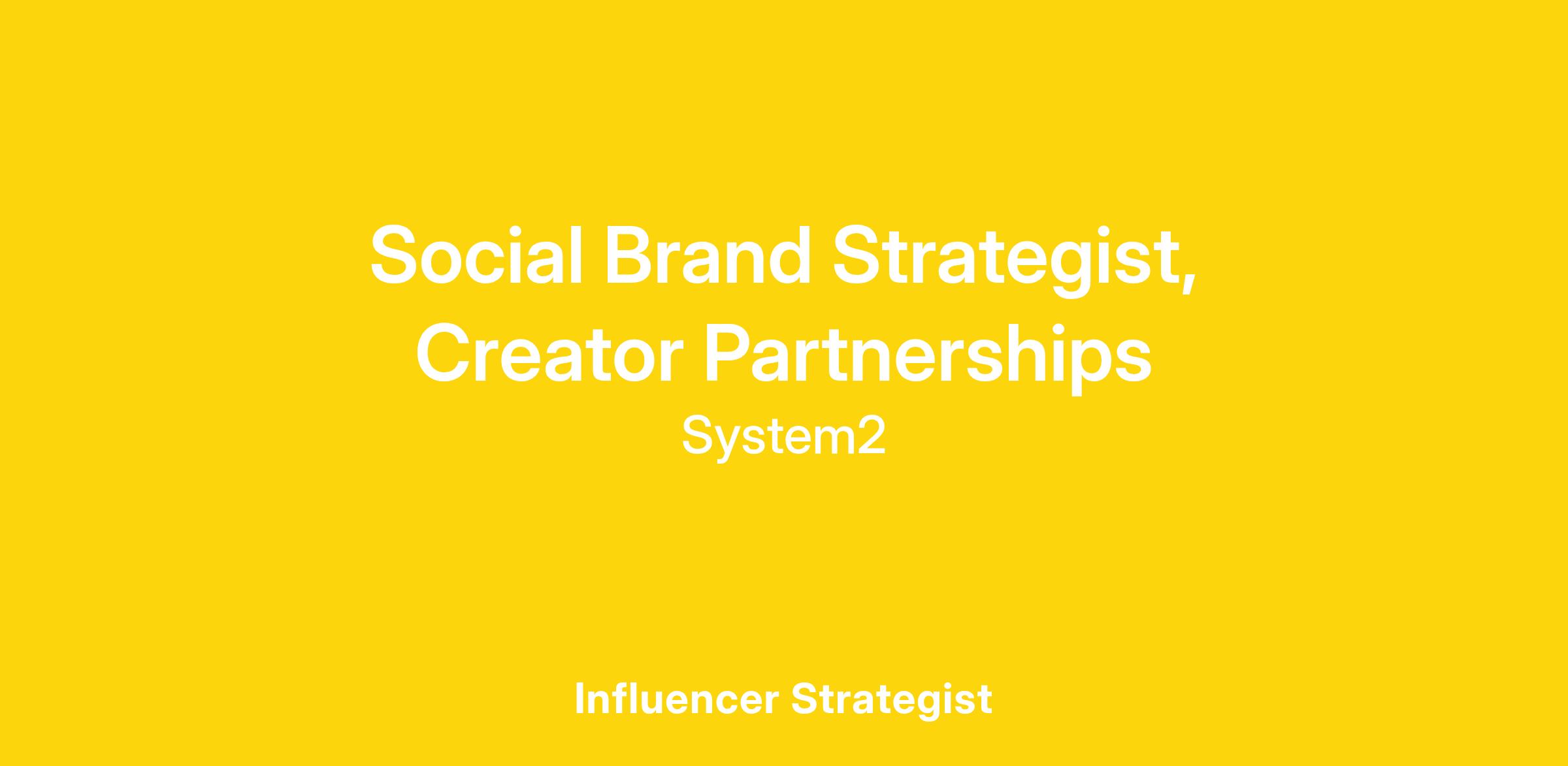 Social Brand Strategist, Creator Partnerships

System2

Influencer Strategist